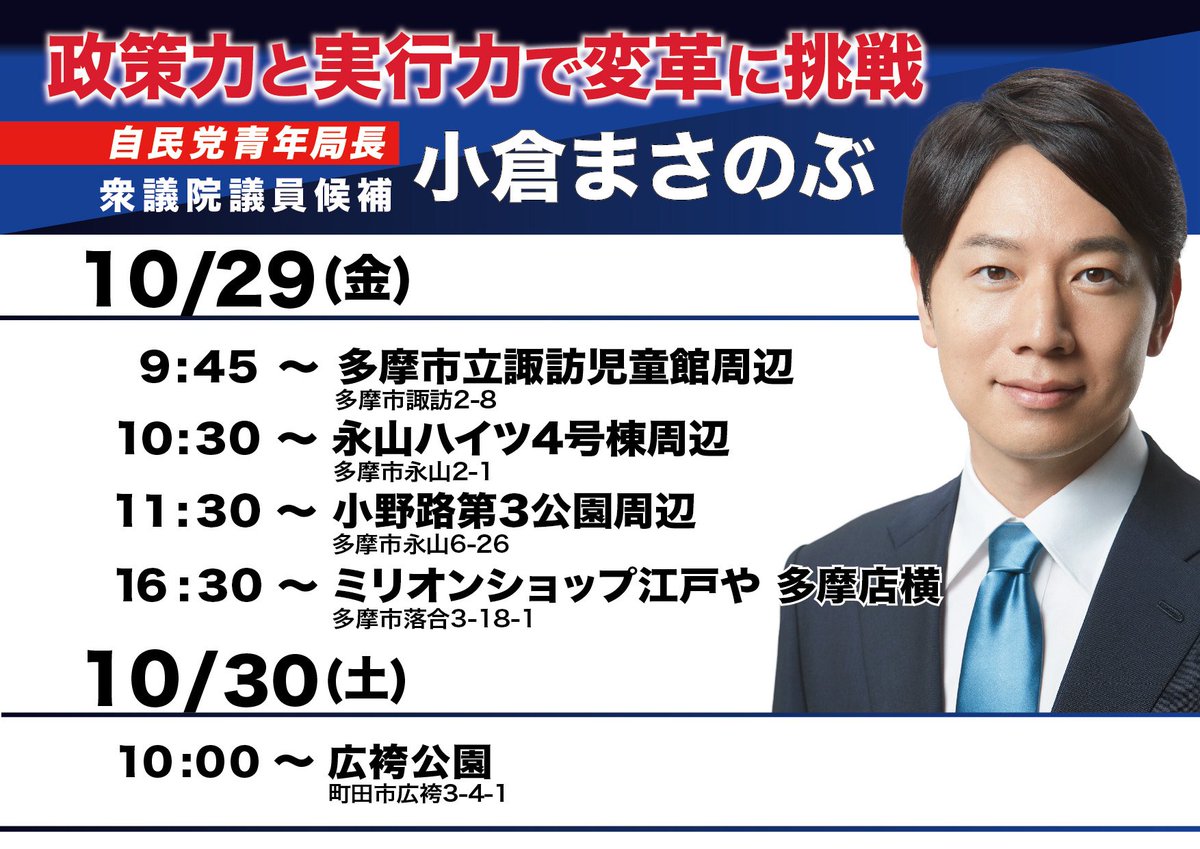 政策力と実行力で変革に挑戦

自民党青年局長
衆議院議員候補
小倉まさのぶ

10/29(金)

9:45 ～ 多摩市立諏訪児童館周辺
多摩市諏訪2-8

10:30 ～ 永山ハイツ4号棟周辺
多摩市永山2-1

11:30 ～ 小野路第3公園周辺
多摩市永山6-26

16:30 ～ ミリオンショップ江戸や 多摩店横
多摩市落合3-18-1

10/30(土)

10:00 ～ 広袴公園
町田市広袴3-4-1